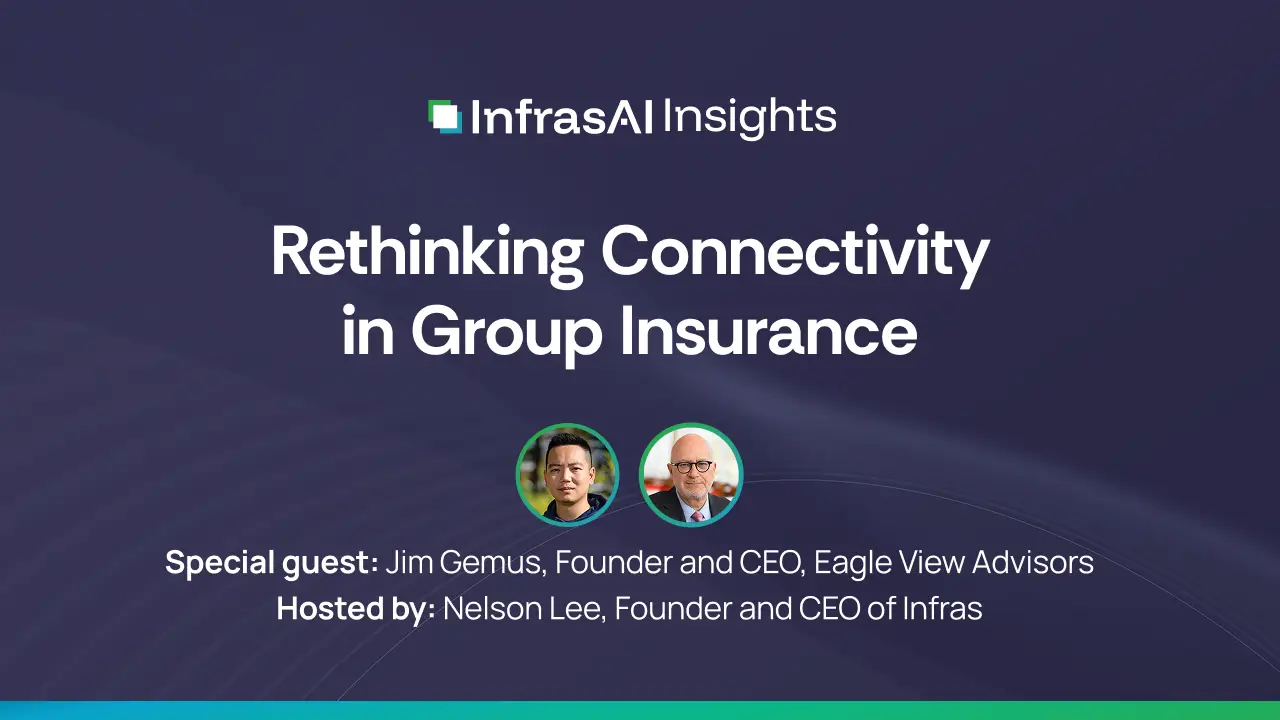 InfrasAI Insights

Rethinking Connectivity in Group Insurance

Special guest: Jim Gemus, Founder and CEO, Eagle View Advisors
Hosted by: Nelson Lee, Founder and CEO of Infras